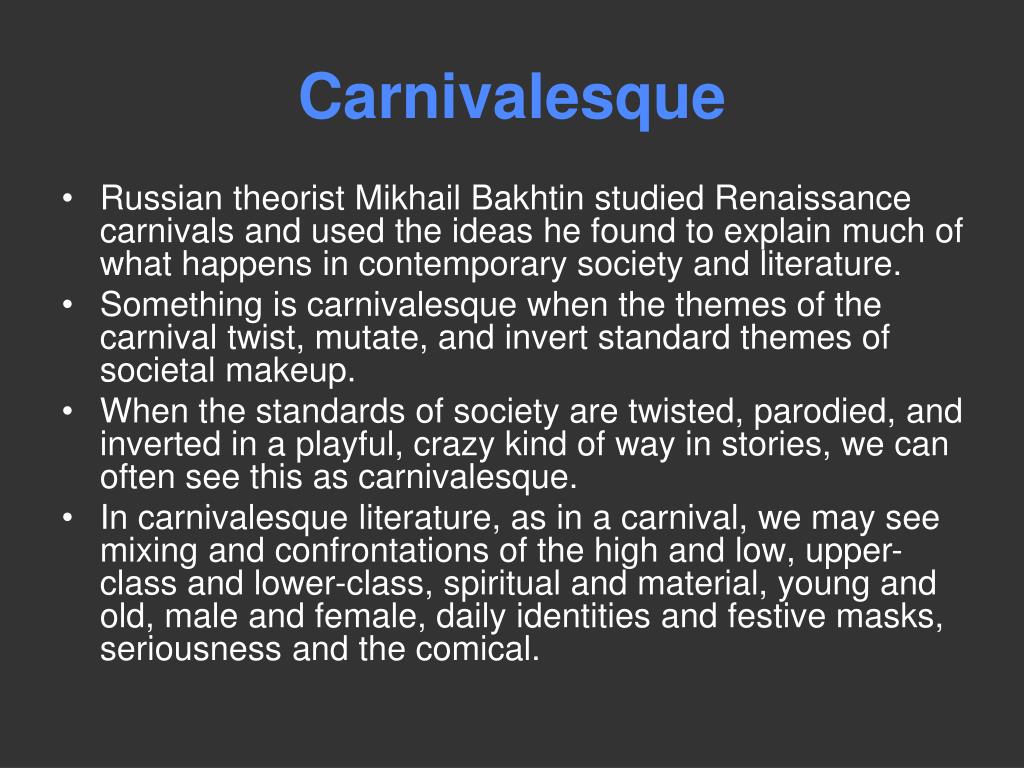 Carnivalesque

• Russian theorist Mikhail Bakhtin studied Renaissance carnivals and used the ideas he found to explain much of what happens in contemporary society and literature.
• Something is carnivalesque when the themes of the carnival twist, mutate, and invert standard themes of societal makeup.
• When the standards of society are twisted, parodied, and inverted in a playful, crazy kind of way in stories, we can often see this as carnivalesque.
• In carnivalesque literature, as in a carnival, we may see mixing and confrontations of the high and low, upper-class and lower-class, spiritual and material, young and old, male and female, daily identities and festive masks, seriousness and the comical.